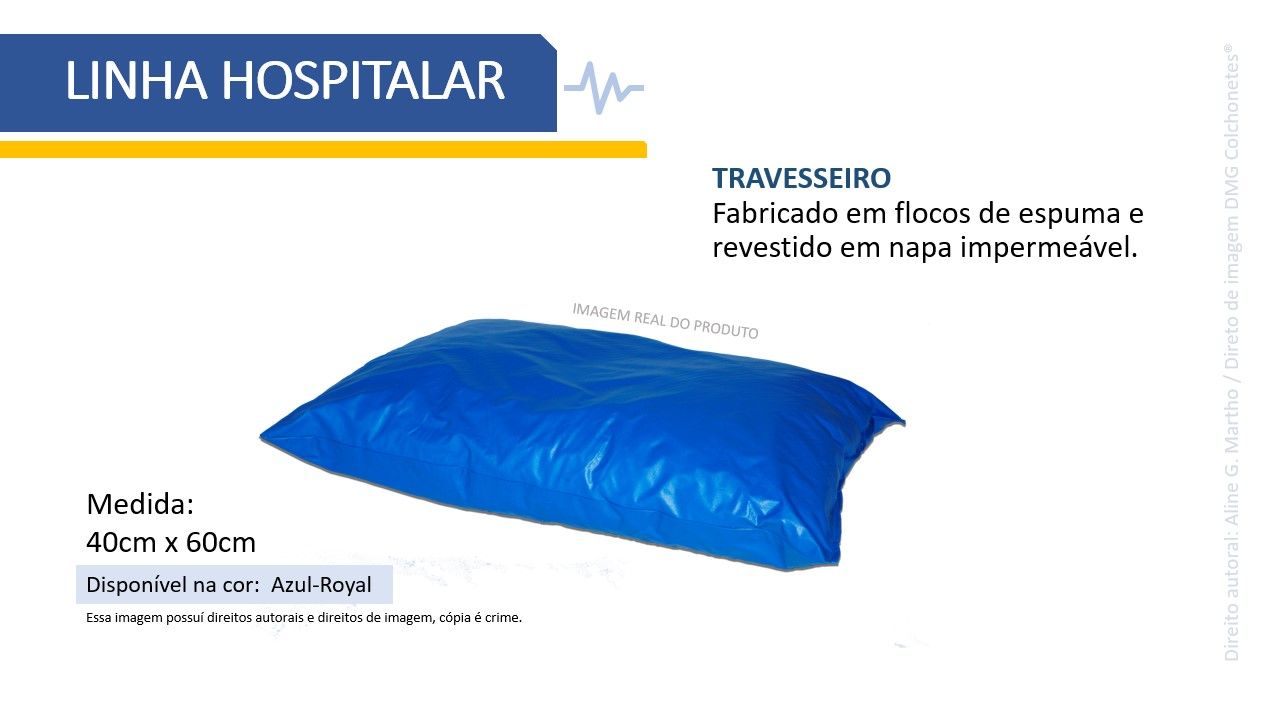 LINHA HOSPITALAR

TRAVESSEIRO
Fabricado em flocos de espuma e revestido em napa impermeável.

IMAGEM REAL DO PRODUTO

Medida:
40cm x 60cm

Disponível na cor: Azul-Royal

Essa imagem possuí direitos autorais e direitos de imagem, cópia é crime.

Direito autoral: Aline G. Martho / Direto de imagem DMG Colchonetes®